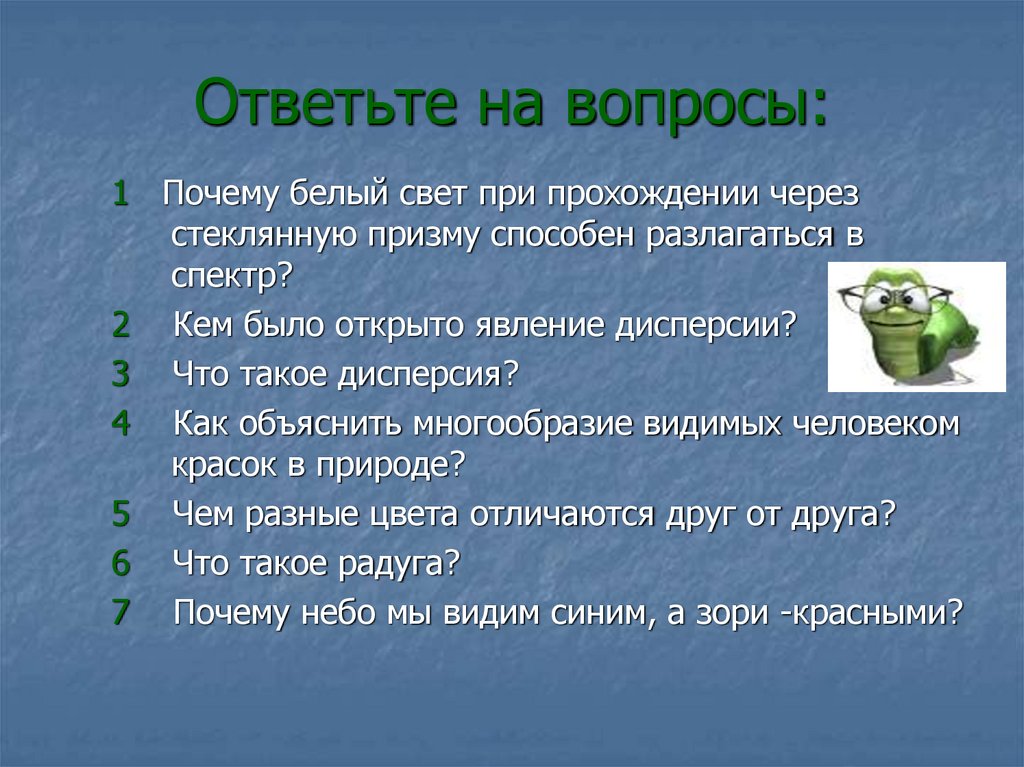 Ответьте на вопросы:

1 Почему белый свет при прохождении через стеклянную призму способен разлагаться в спектр?

2 Кем было открыто явление дисперсии?

3 Что такое дисперсия?

4 Как объяснить многообразие видимых человеком красок в природе?

5 Чем разные цвета отличаются друг от друга?

6 Что такое радуга?

7 Почему небо мы видим синим, а зори -красными?